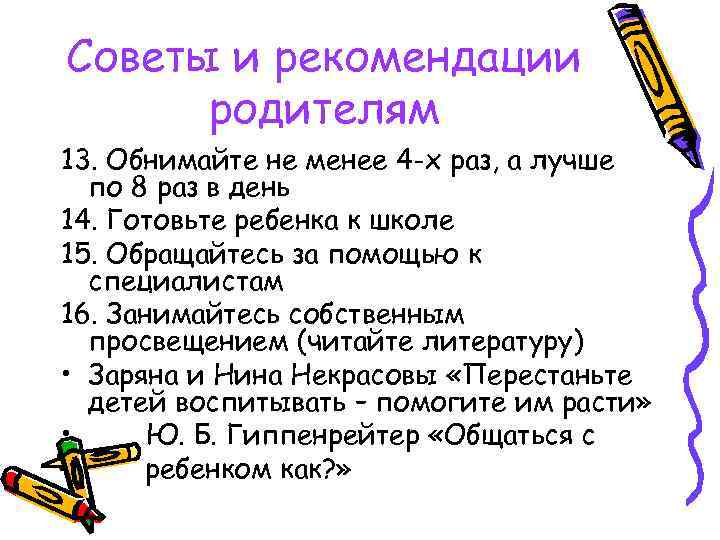 Советы и рекомендации родителям

13. Обнимайте не менее 4-х раз, а лучше по 8 раз в день

14. Готовьте ребенка к школе

15. Обращайтесь за помощью к специалистам

16. Занимайтесь собственным просвещением (читайте литературу)

• Заряна и Нина Некрасовы «Перестаньте детей воспитывать – помогите им расти»

• Ю. Б. Гиппенрейтер «Общаться с ребенком как?»